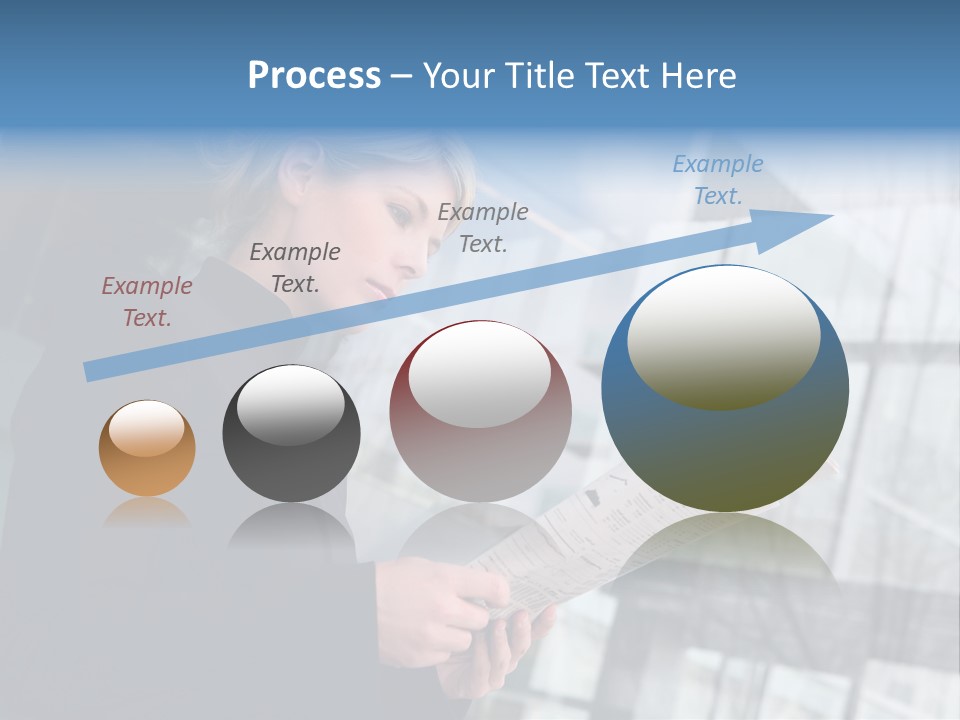 Process – Your Title Text Here

Example Text.

Example Text.

Example Text.

Example Text.